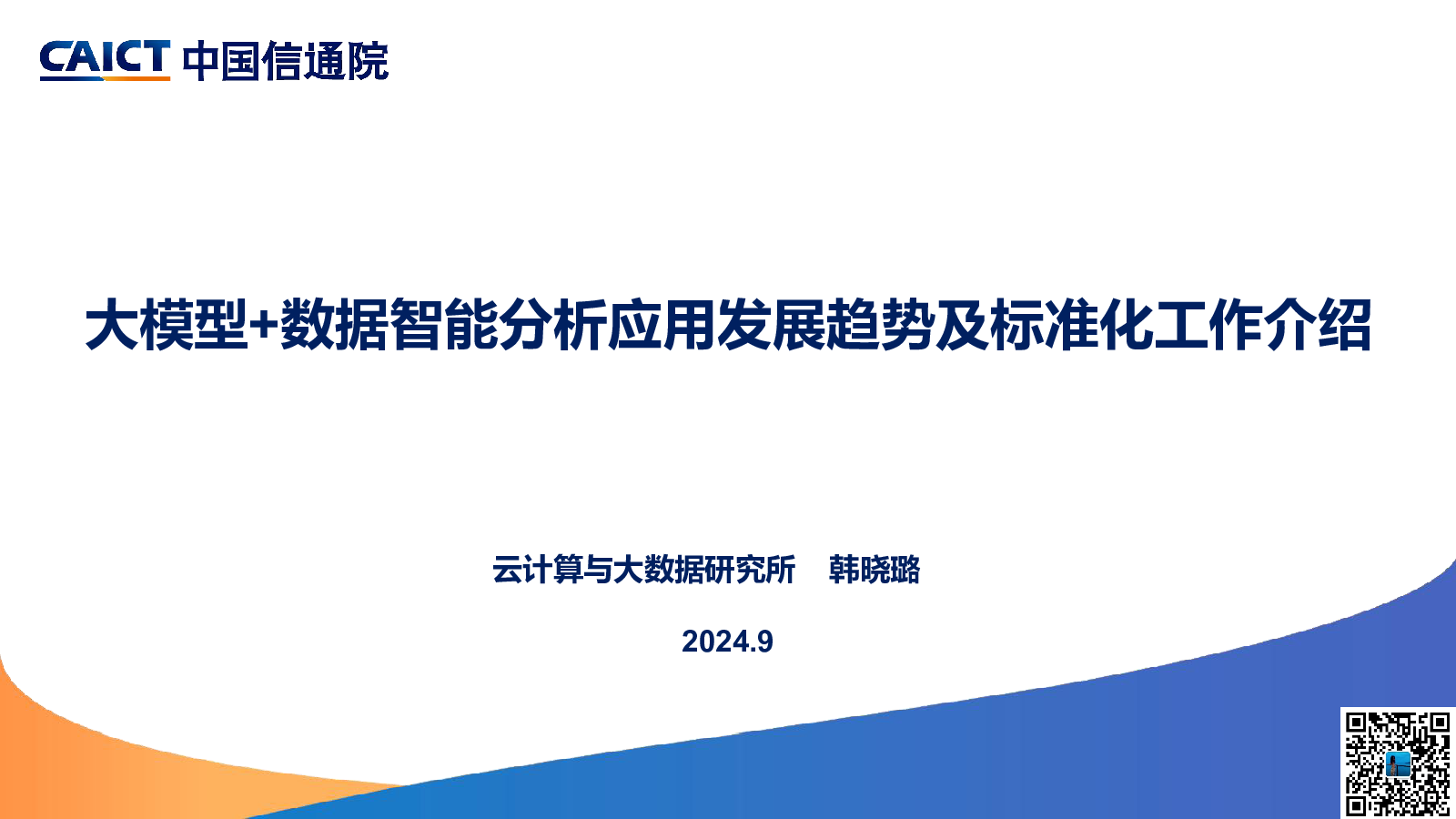 CAICT 中国信通院

大模型+数据智能分析应用发展趋势及标准化工作介绍

云计算与大数据研究所 韩晓璐

2024.9